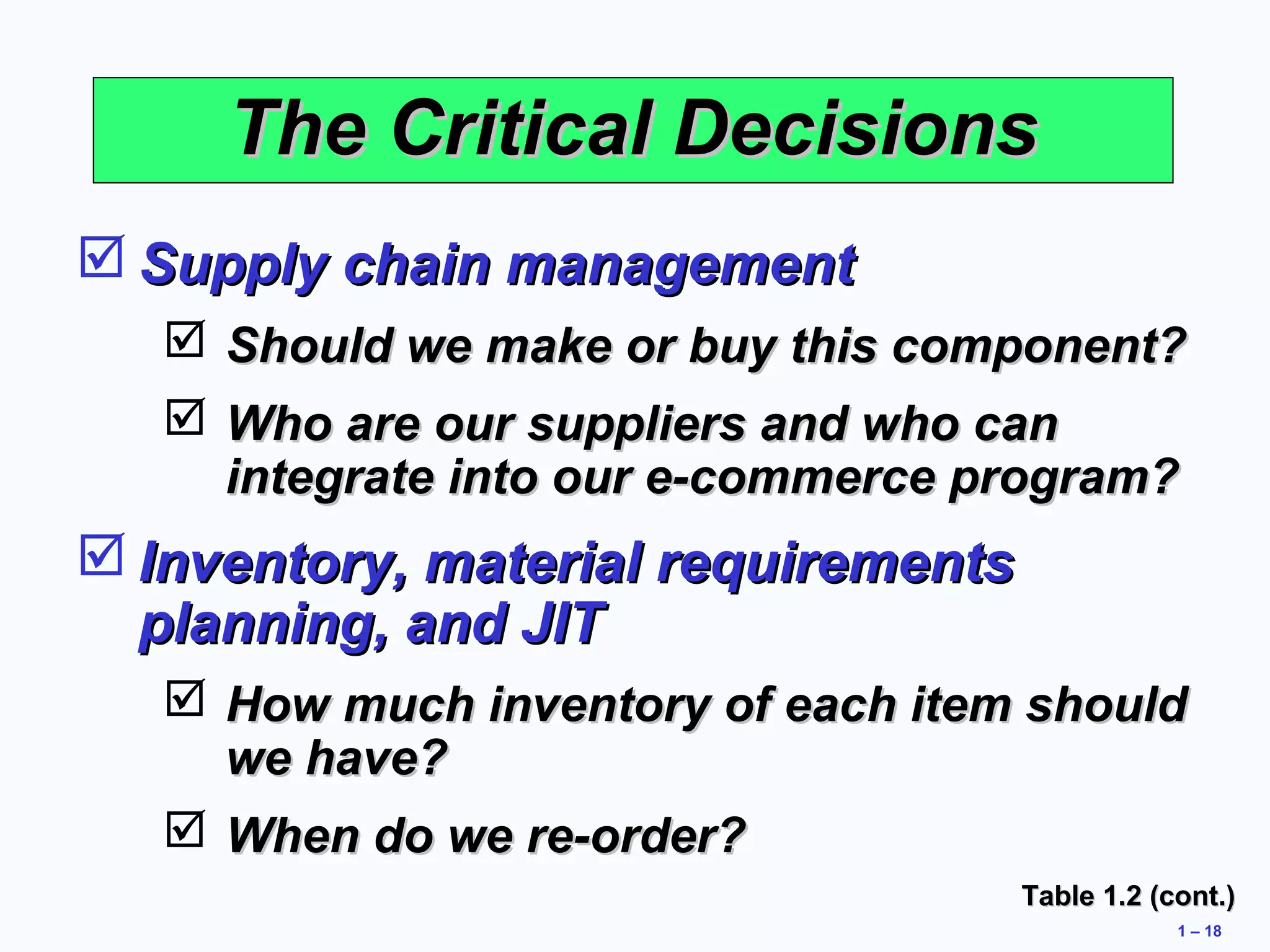 The Critical Decisions

☑ Supply chain management

☑ Should we make or buy this component?

☑ Who are our suppliers and who can integrate into our e-commerce program?

☑ Inventory, material requirements planning, and JIT

☑ How much inventory of each item should we have?

☑ When do we re-order?

Table 1.2 (cont.)

1 – 18